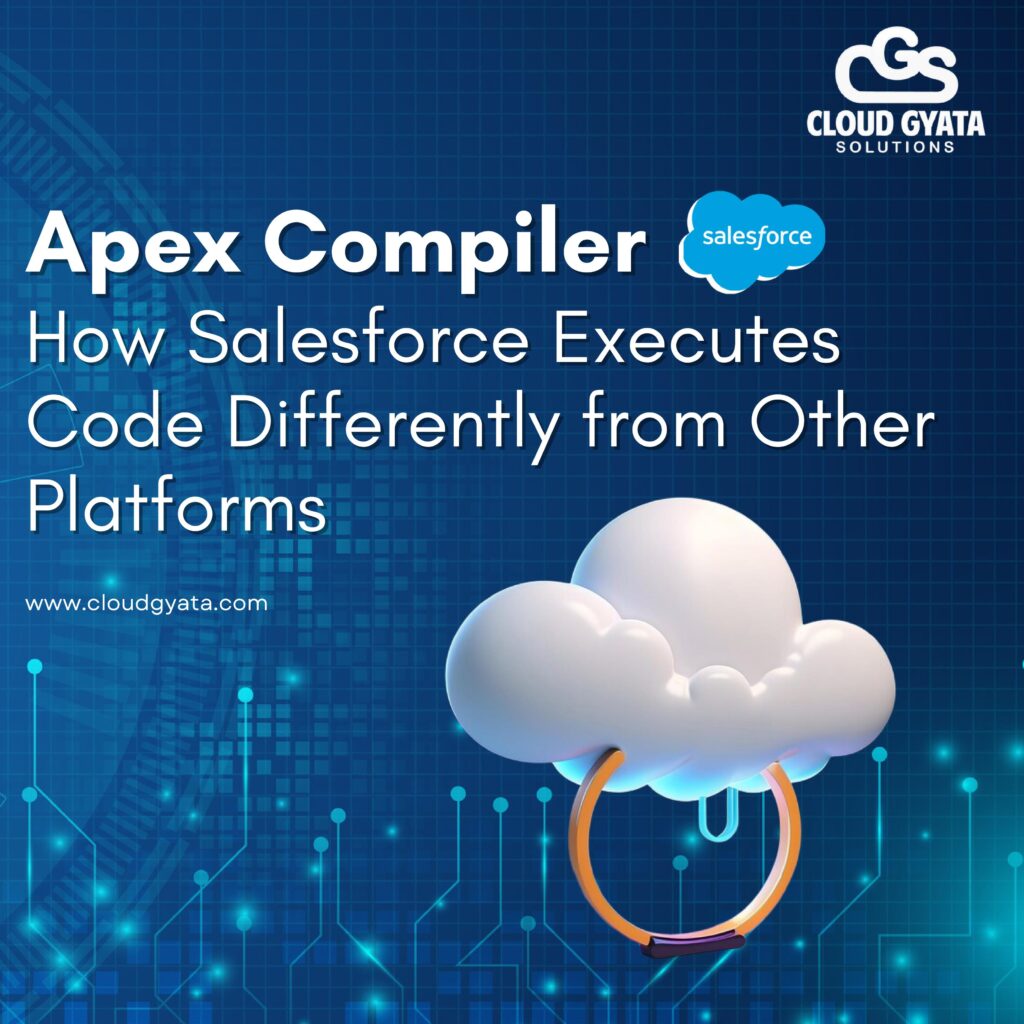 CGS
CLOUD GYATA
SOLUTIONS

Apex Compiler salesforce
How Salesforce Executes Code Differently from Other Platforms

www.cloudgyata.com